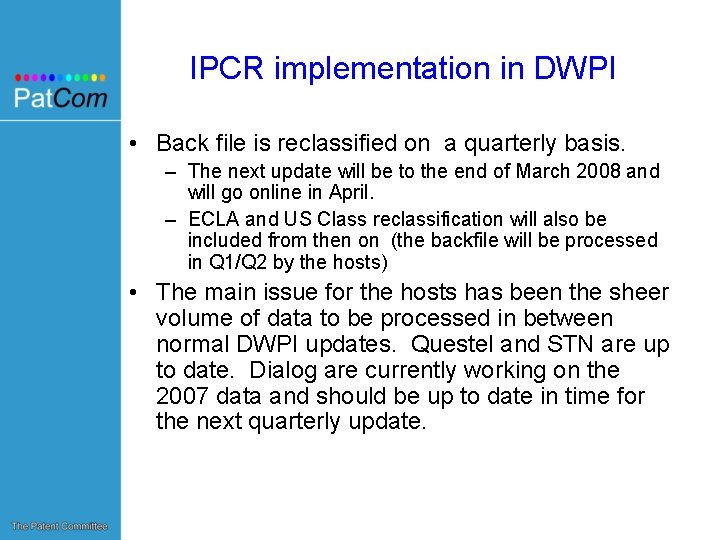 PatCom

IPCR implementation in DWPI

• Back file is reclassified on a quarterly basis.
– The next update will be to the end of March 2008 and will go online in April.
– ECLA and US Class reclassification will also be included from then on (the backfile will be processed in Q1/Q2 by the hosts)

• The main issue for the hosts has been the sheer volume of data to be processed in between normal DWPI updates. Questel and STN are up to date. Dialog are currently working on the 2007 data and should be up to date in time for the next quarterly update.

The Patent Committee